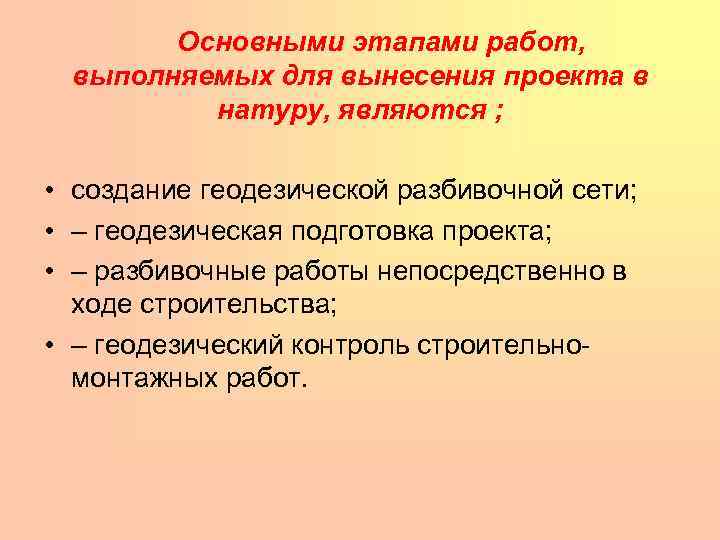 Основными этапами работ, выполняемых для вынесения проекта в натуру, являются ;

• создание геодезической разбивочной сети;
• – геодезическая подготовка проекта;
• – разбивочные работы непосредственно в ходе строительства;
• – геодезический контроль строительно-монтажных работ.